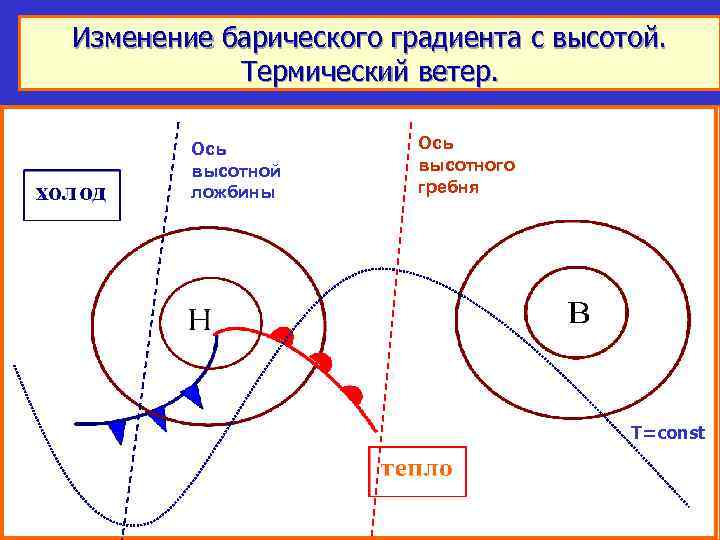 Изменение барического градиента с высотой. Термический ветер.

холод

Ось высотной ложбины

Ось высотного гребня

Н

В

T=const

тепло